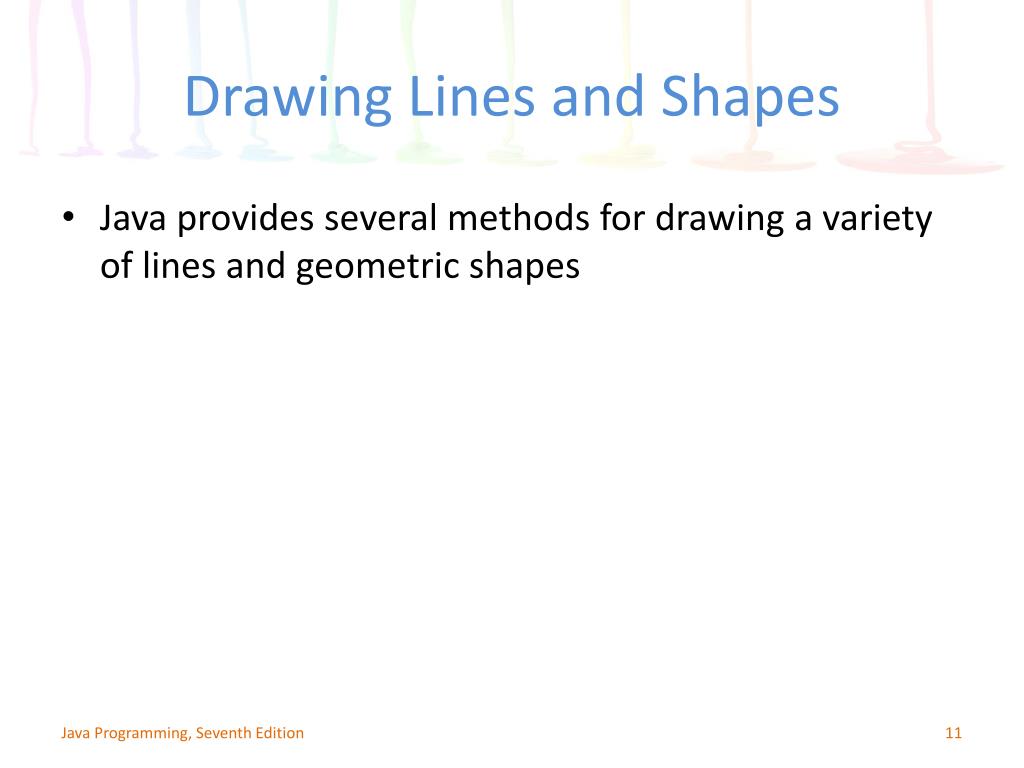 Drawing Lines and Shapes

• Java provides several methods for drawing a variety of lines and geometric shapes

Java Programming, Seventh Edition

11